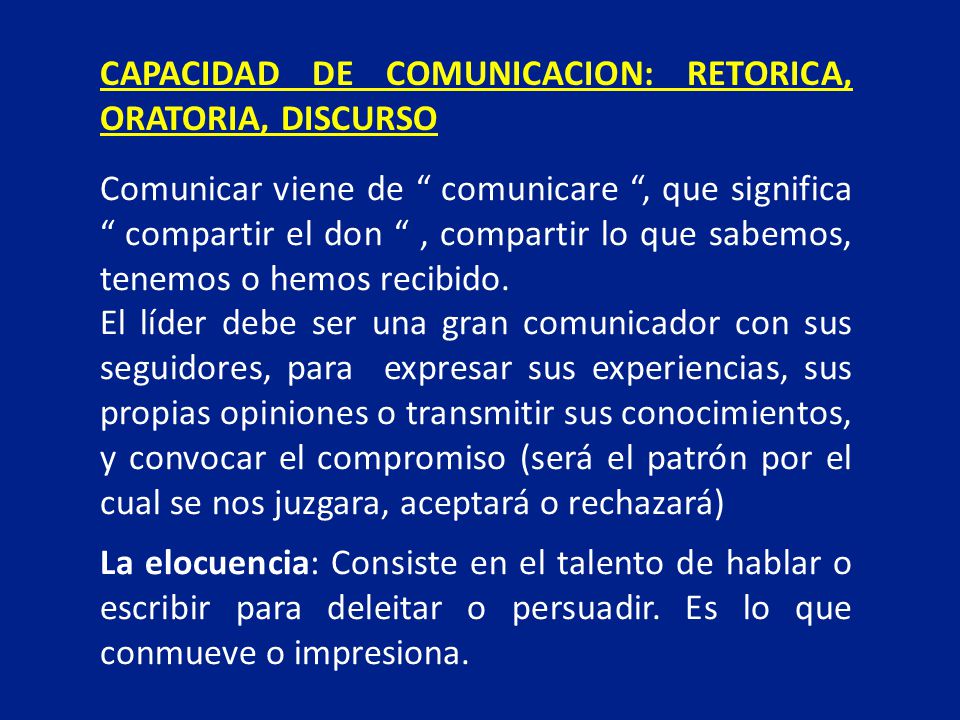 CAPACIDAD DE COMUNICACION: RETORICA, ORATORIA, DISCURSO

Comunicar viene de “ comunicare “, que significa “ compartir el don “ , compartir lo que sabemos, tenemos o hemos recibido.
El líder debe ser una gran comunicador con sus seguidores, para expresar sus experiencias, sus propias opiniones o transmitir sus conocimientos, y convocar el compromiso (será el patrón por el cual se nos juzgara, aceptará o rechazará)

La elocuencia: Consiste en el talento de hablar o escribir para deleitar o persuadir. Es lo que conmueve o impresiona.